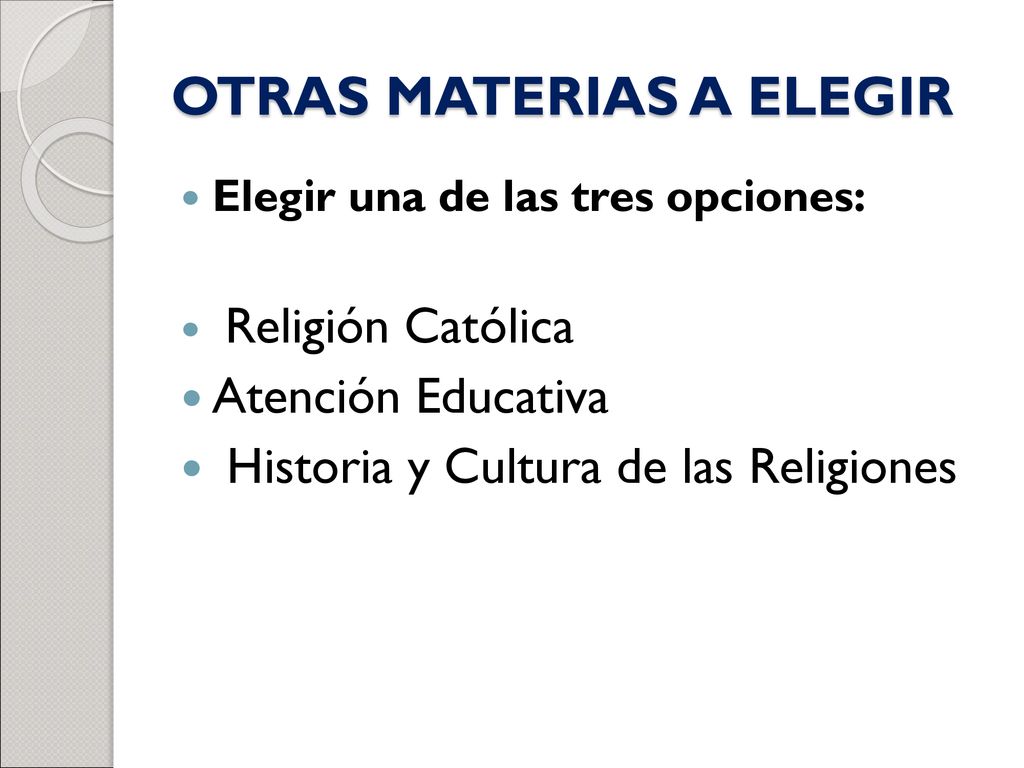 OTRAS MATERIAS A ELEGIR

- Elegir una de las tres opciones:

- Religión Católica
- Atención Educativa
- Historia y Cultura de las Religiones